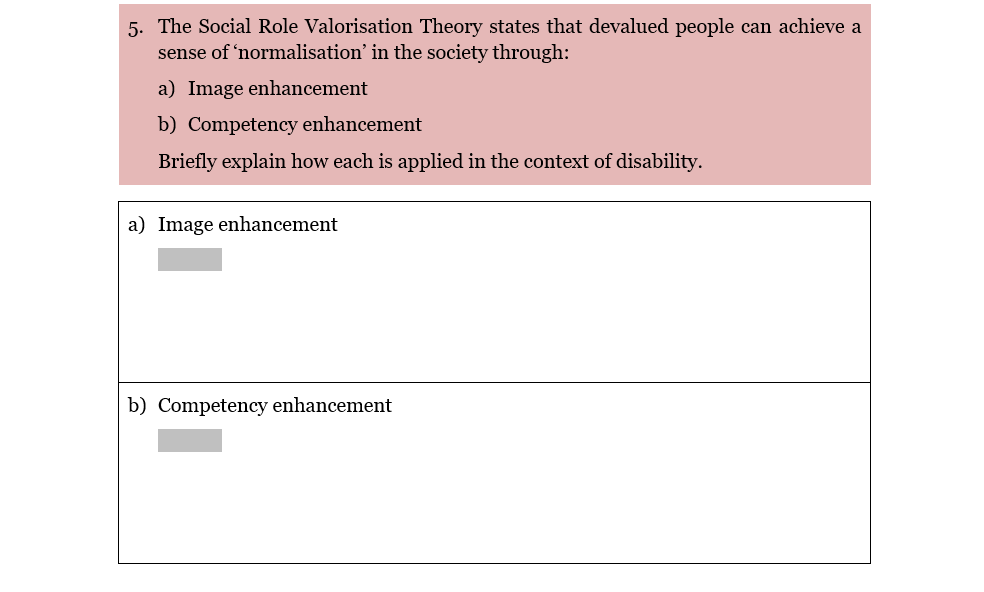 5. The Social Role Valorisation Theory states that devalued people can achieve a sense of ‘normalisation’ in the society through:

a) Image enhancement

b) Competency enhancement

Briefly explain how each is applied in the context of disability.

a) Image enhancement

b) Competency enhancement